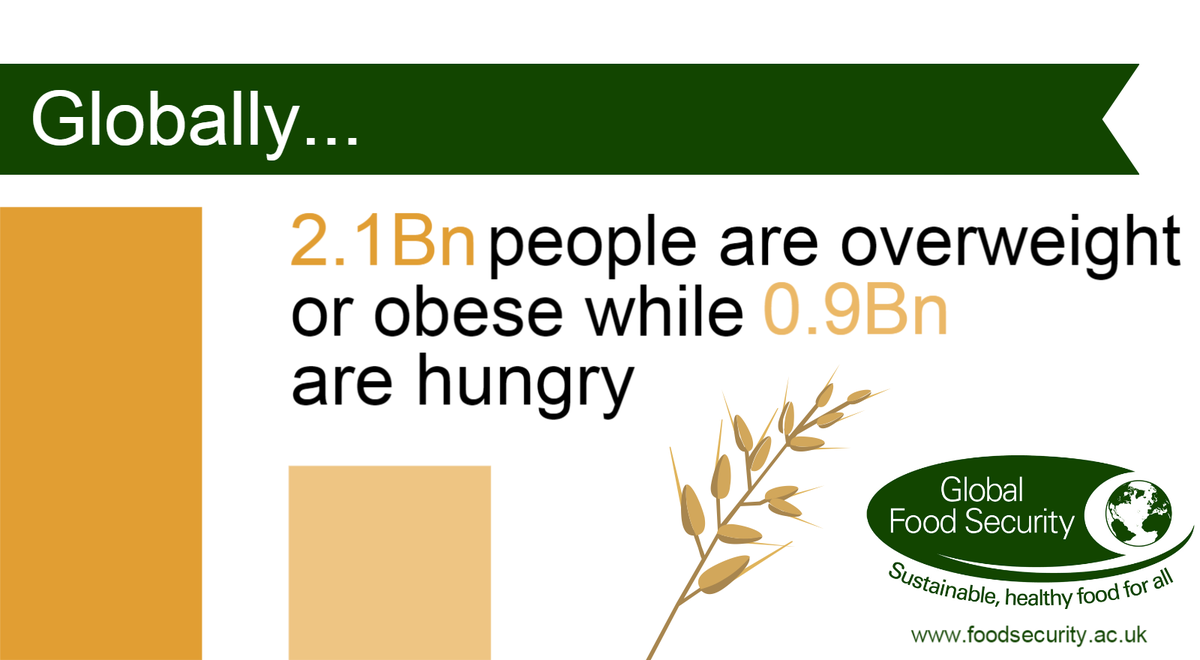 Globally...

2.1Bn people are overweight or obese while 0.9Bn are hungry

Global Food Security

Sustainable, healthy food for all

www.foodsecurity.ac.uk